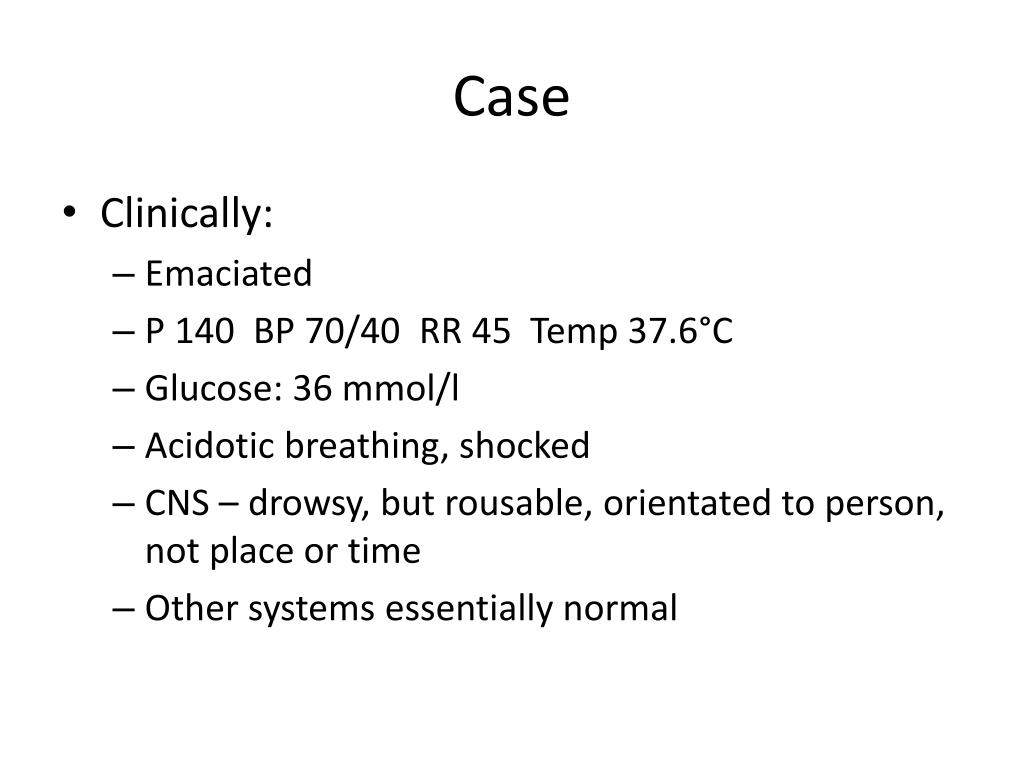 Case

• Clinically:
– Emaciated
– P 140 BP 70/40 RR 45 Temp 37.6°C
– Glucose: 36 mmol/l
– Acidotic breathing, shocked
– CNS – drowsy, but rousable, orientated to person, not place or time
– Other systems essentially normal